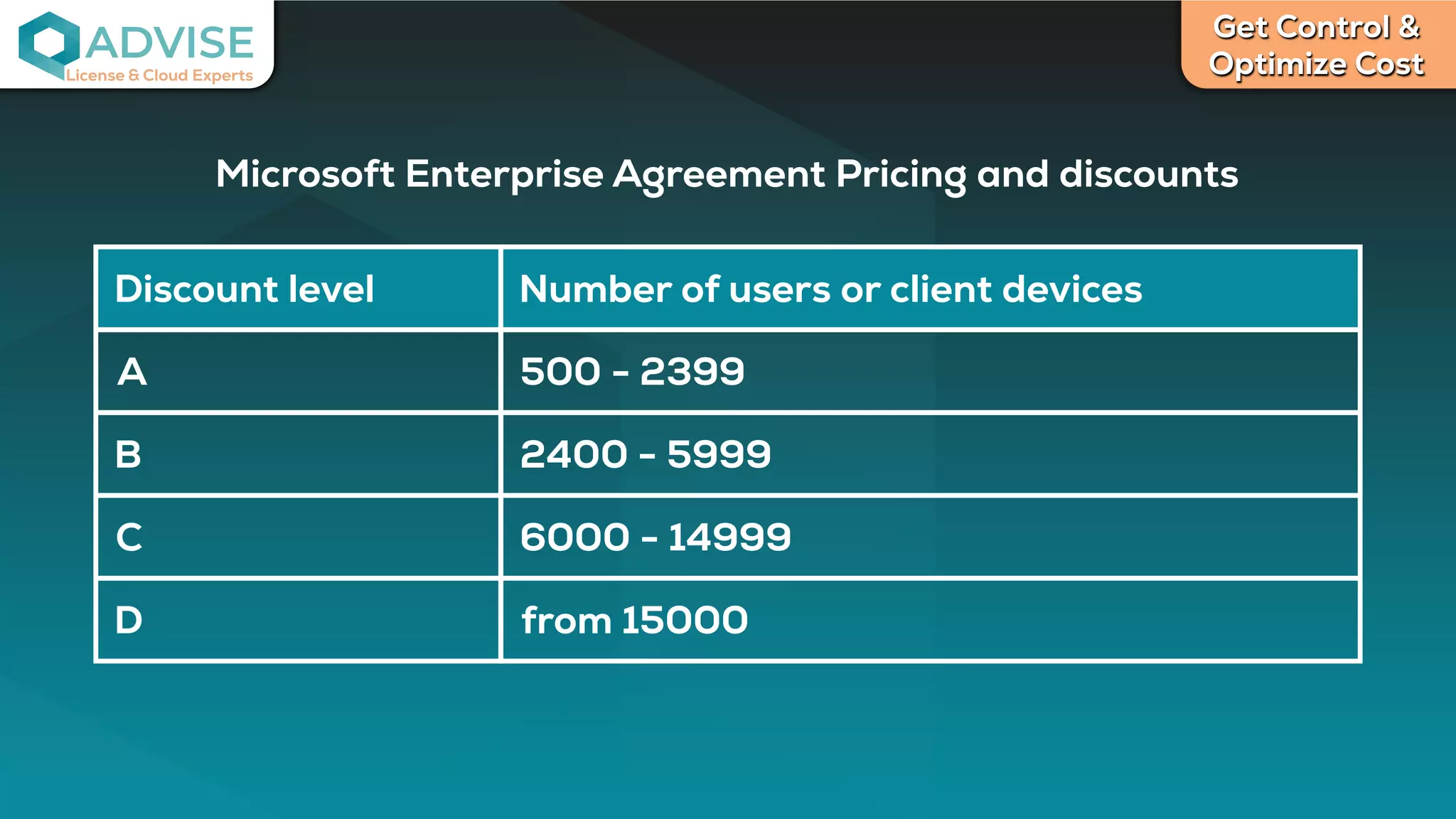 ADVISE
License & Cloud Experts

Get Control & Optimize Cost

Microsoft Enterprise Agreement Pricing and discounts

| Discount level | Number of users or client devices |
|---|---|
| A | 500 - 2399 |
| B | 2400 - 5999 |
| C | 6000 - 14999 |
| D | from 15000 |